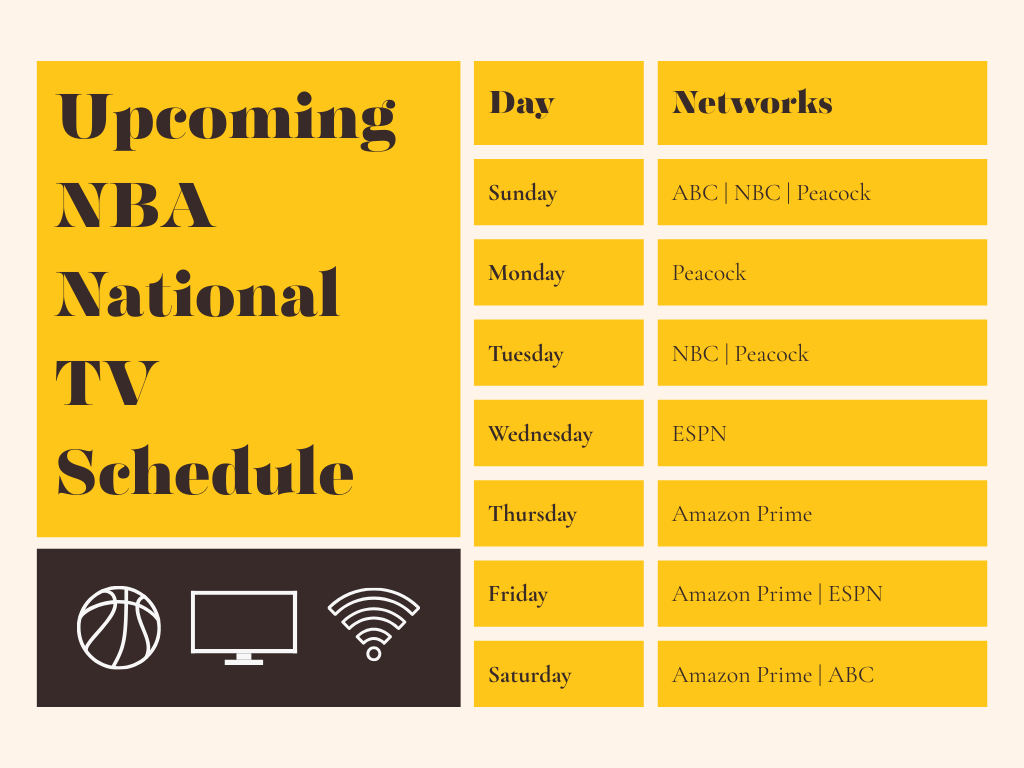 Upcoming NBA National TV Schedule

| Day | Networks |
|---|---|
| Sunday | ABC \| NBC \| Peacock |
| Monday | Peacock |
| Tuesday | NBC \| Peacock |
| Wednesday | ESPN |
| Thursday | Amazon Prime |
| Friday | Amazon Prime \| ESPN |
| Saturday | Amazon Prime \| ABC |